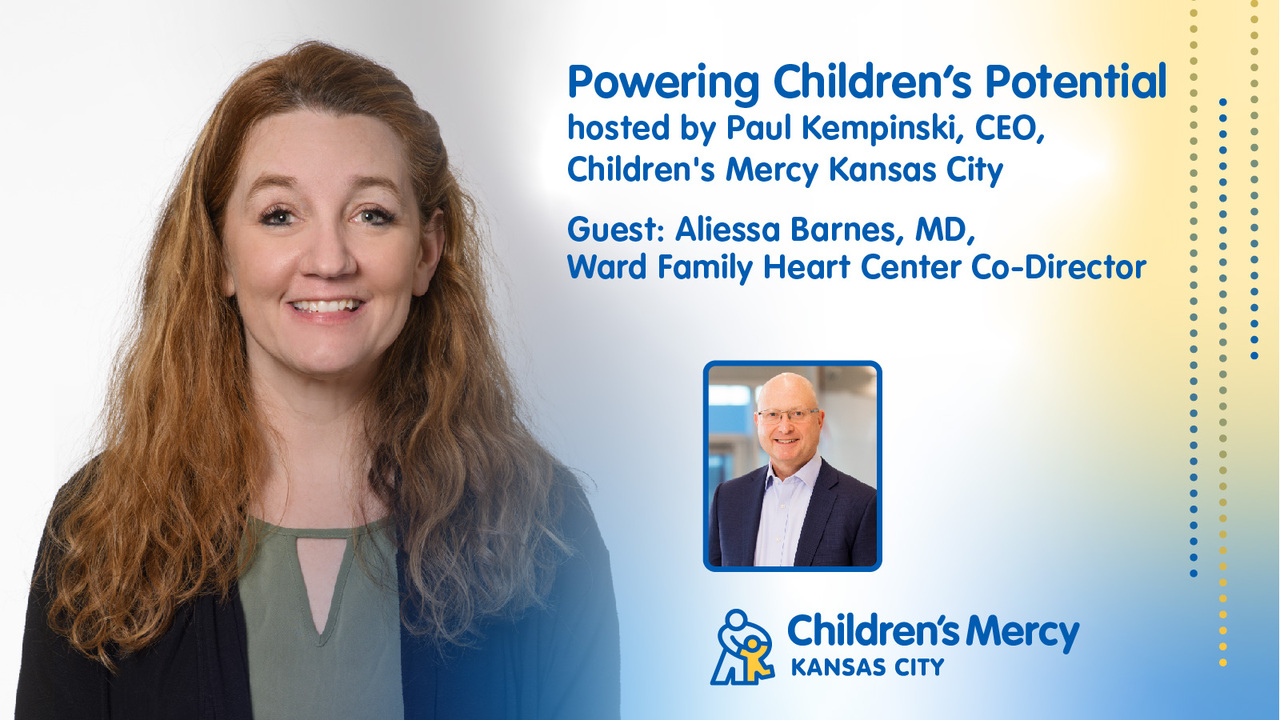 Powering Children's Potential
hosted by Paul Kempinski, CEO, Children's Mercy Kansas City

Guest: Aliessa Barnes, MD, Ward Family Heart Center Co-Director

Children's Mercy
KANSAS CITY